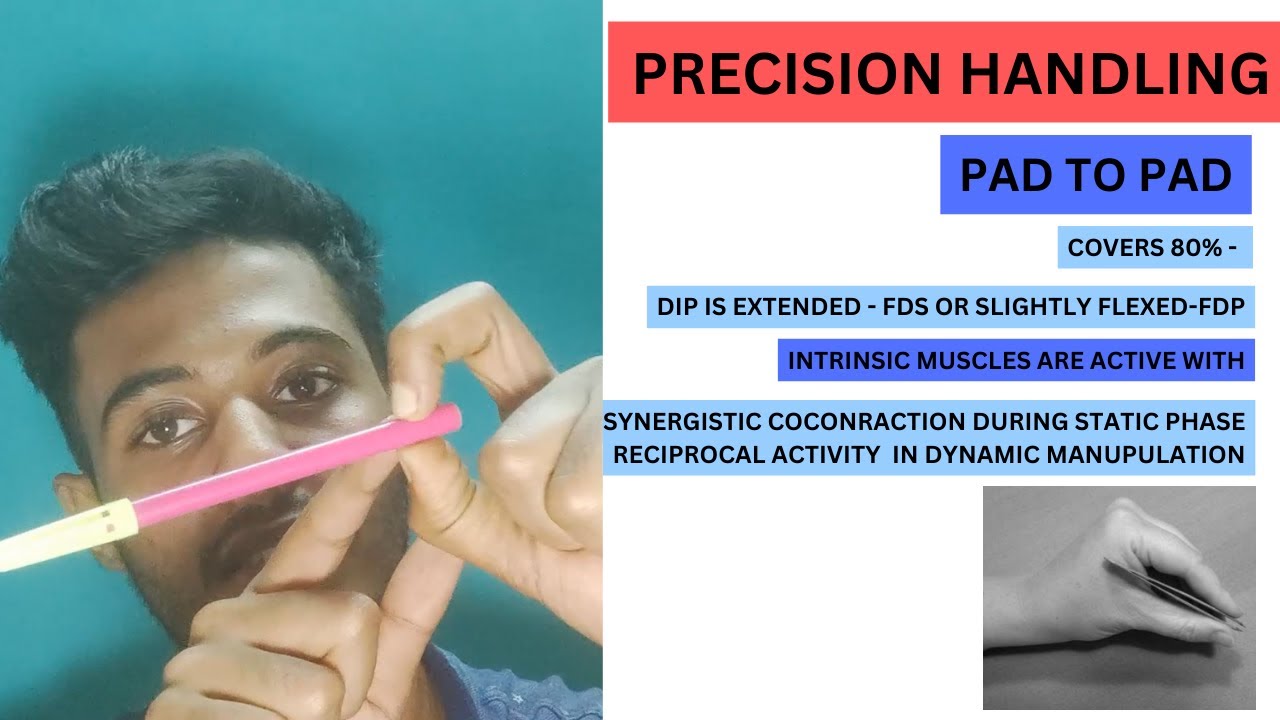 PRECISION HANDLING

PAD TO PAD

COVERS 80% -

DIP IS EXTENDED - FDS OR SLIGHTLY FLEXED-FDP

INTRINSIC MUSCLES ARE ACTIVE WITH

SYNERGISTIC COCONRACTION DURING STATIC PHASE
RECIPROCAL ACTIVITY IN DYNAMIC MANUPULATION